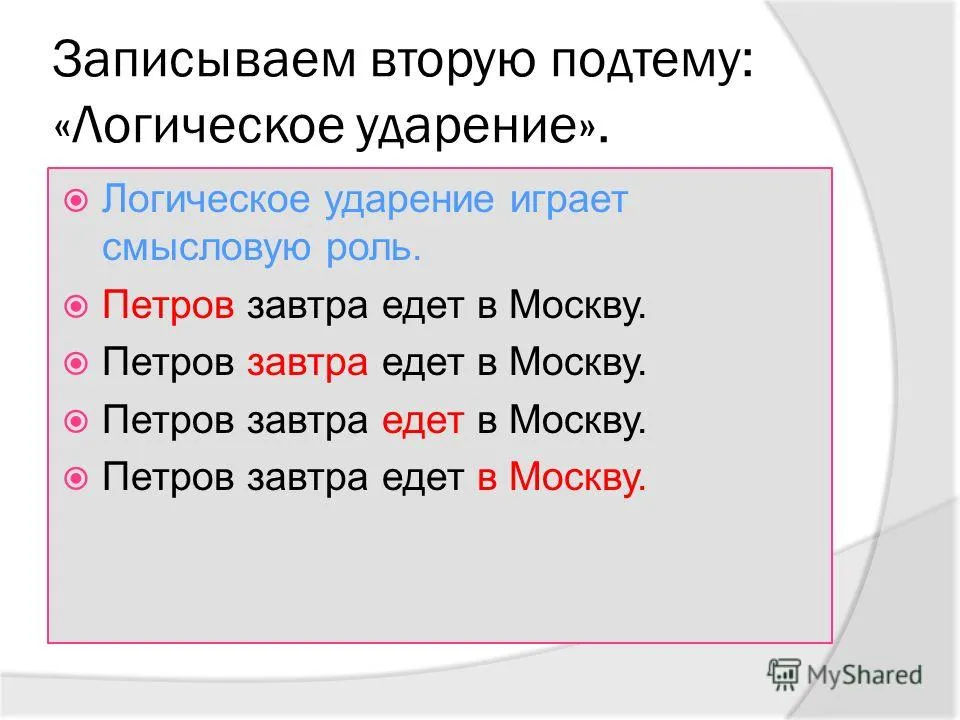 Записываем вторую подтему: «Логическое ударение».

Логическое ударение играет смысловую роль.
Петров завтра едет в Москву.
Петров завтра едет в Москву.
Петров завтра едет в Москву.
Петров завтра едет в Москву.

MyShared